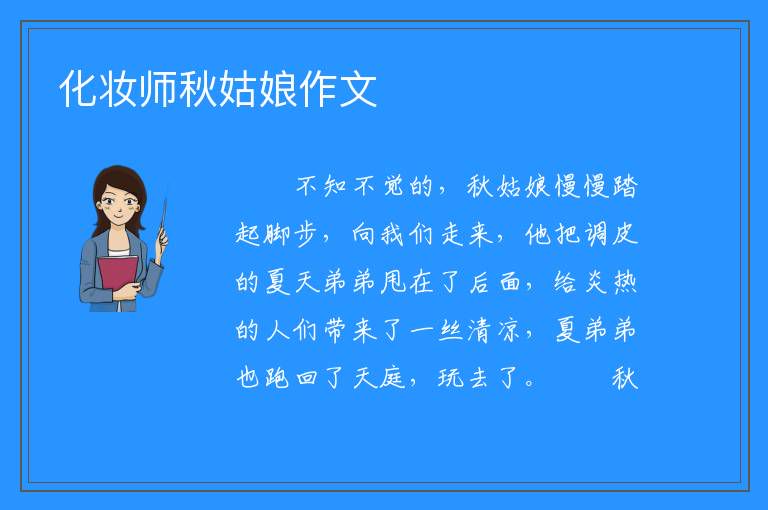 化妆师秋姑娘作文

不知不觉的，秋姑娘慢慢踏起脚步，向我们走来，他把调皮的夏天弟弟甩在了后面，给炎热的人们带来了一丝清凉，夏弟弟也跑回了天庭，玩去了。　　秋